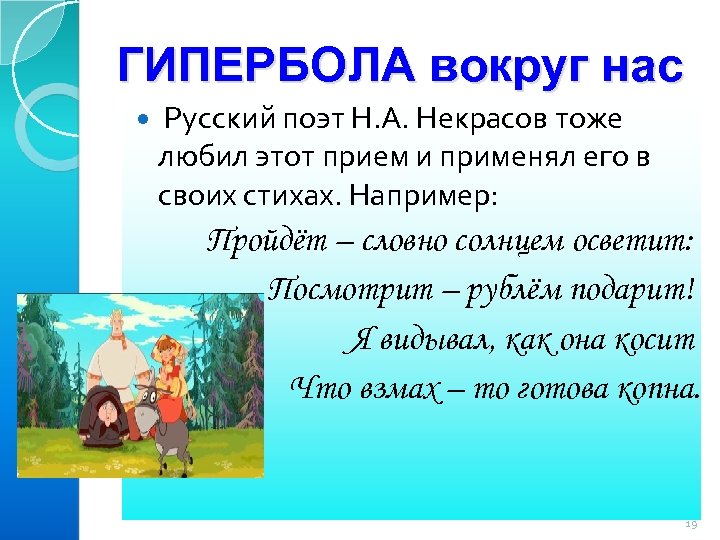 ГИПЕРБОЛА вокруг нас

Русский поэт Н.А. Некрасов тоже любил этот прием и применял его в своих стихах. Например:

Пройдёт – словно солнцем осветит:
Посмотрит – рублём подарит!
Я видывал, как она косит
Что взмах – то готова копна.

19